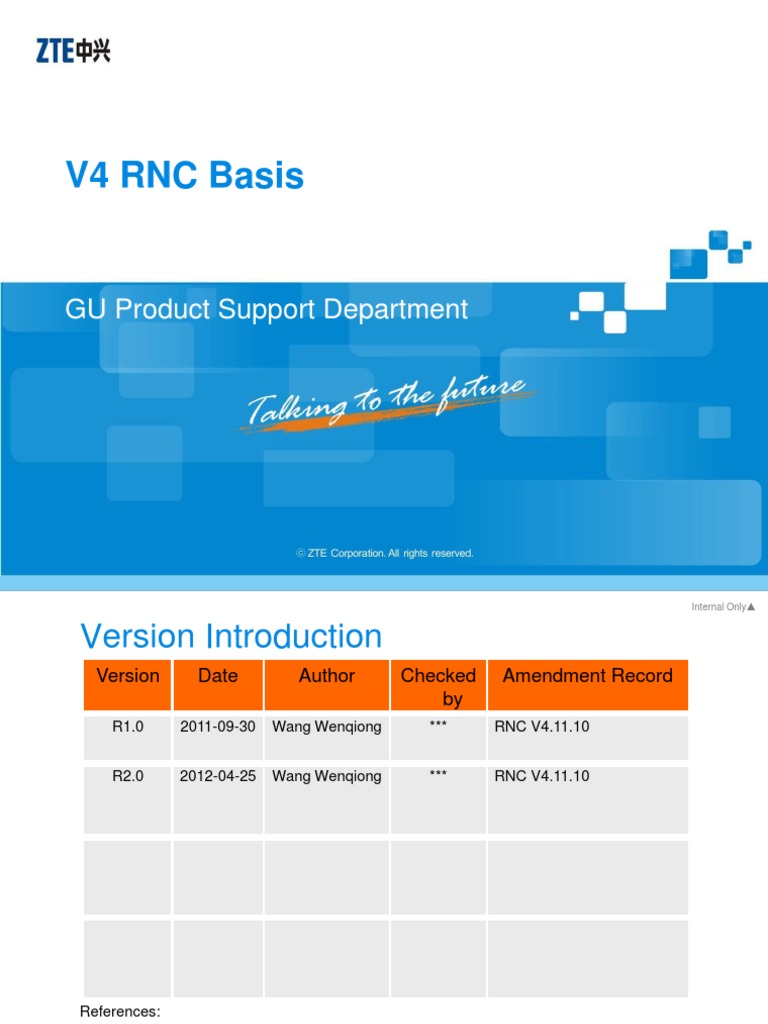 ZTE中兴

V4 RNC Basis

GU Product Support Department

Talking to the future

© ZTE Corporation. All rights reserved.

Internal Only▲

Version Introduction

| Version | Date | Author | Checked by | Amendment Record |
|---|---|---|---|---|
| R1.0 | 2011-09-30 | Wang Wenqiong | *** | RNC V4.11.10 |
| R2.0 | 2012-04-25 | Wang Wenqiong | *** | RNC V4.11.10 |
| | | | | |
| | | | | |

References: